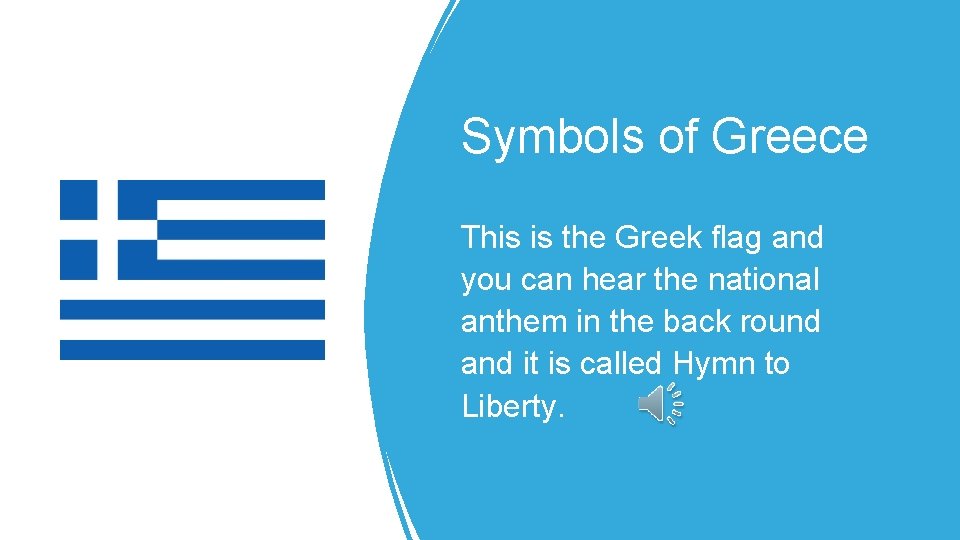 Symbols of Greece

This is the Greek flag and you can hear the national anthem in the back round and it is called Hymn to Liberty.